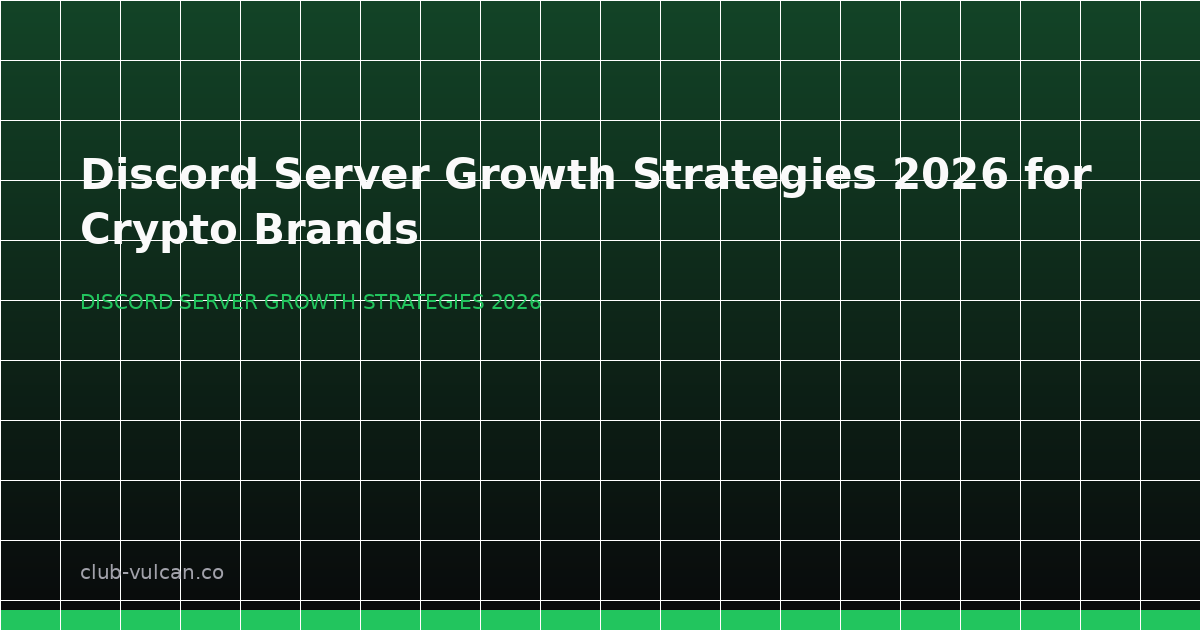 Discord Server Growth Strategies 2026 for Crypto Brands

DISCORD SERVER GROWTH STRATEGIES 2026

club-vulcan.co